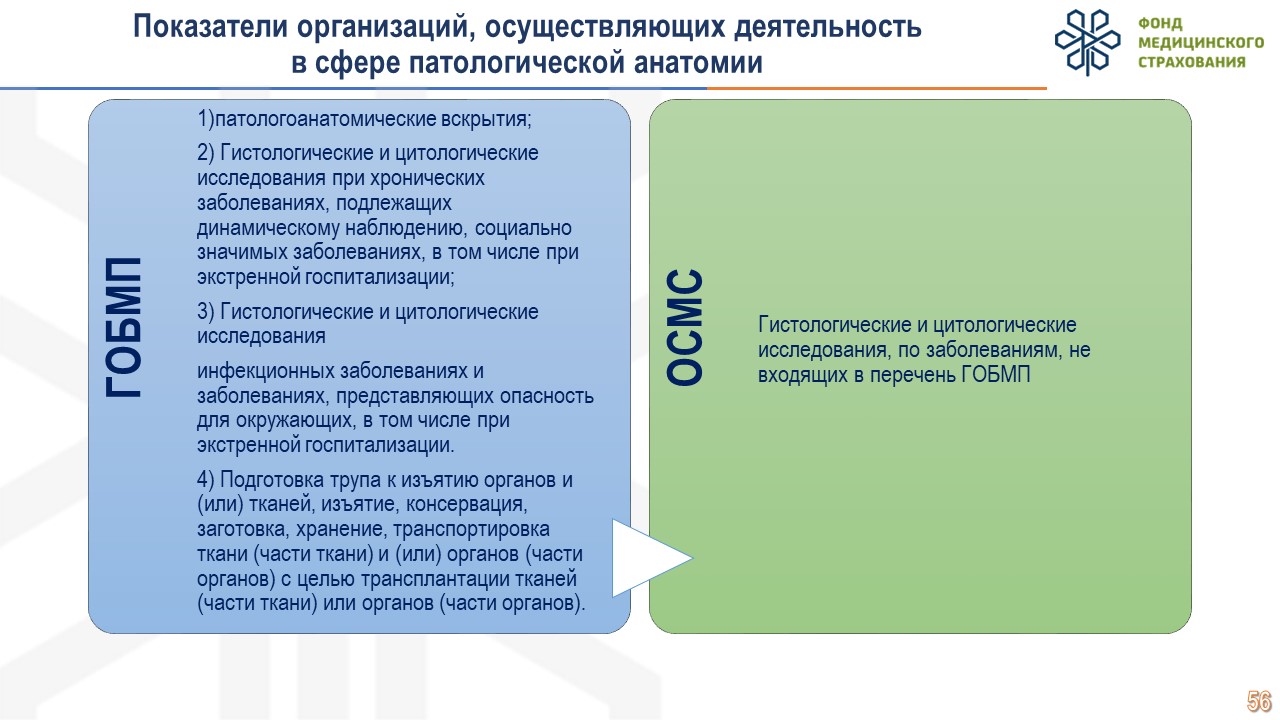 Показатели организаций, осуществляющих деятельность в сфере патологической анатомии

ФОНД
МЕДИЦИНСКОГО
СТРАХОВАНИЯ

ГОБМП

1)патологоанатомические вскрытия;

2) Гистологические и цитологические исследования при хронических заболеваниях, подлежащих динамическому наблюдению, социально значимых заболеваниях, в том числе при экстренной госпитализации;

3) Гистологические и цитологические исследования

инфекционных заболеваниях и заболеваниях, представляющих опасность для окружающих, в том числе при экстренной госпитализации.

4) Подготовка трупа к изъятию органов и (или) тканей, изъятие, консервация, заготовка, хранение, транспортировка ткани (части ткани) и (или) органов (части органов) с целью трансплантации тканей (части ткани) или органов (части органов).

ОСМС

Гистологические и цитологические исследования, по заболеваниям, не входящих в перечень ГОБМП

56